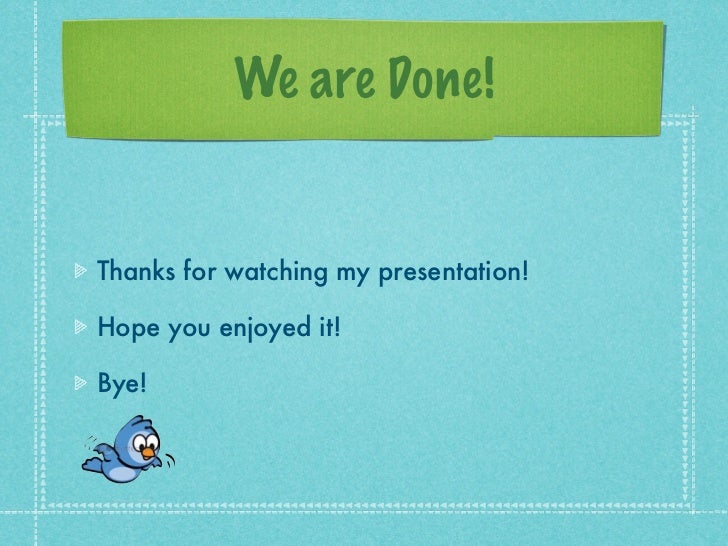 We are Done!

Thanks for watching my presentation!

Hope you enjoyed it!

Bye!